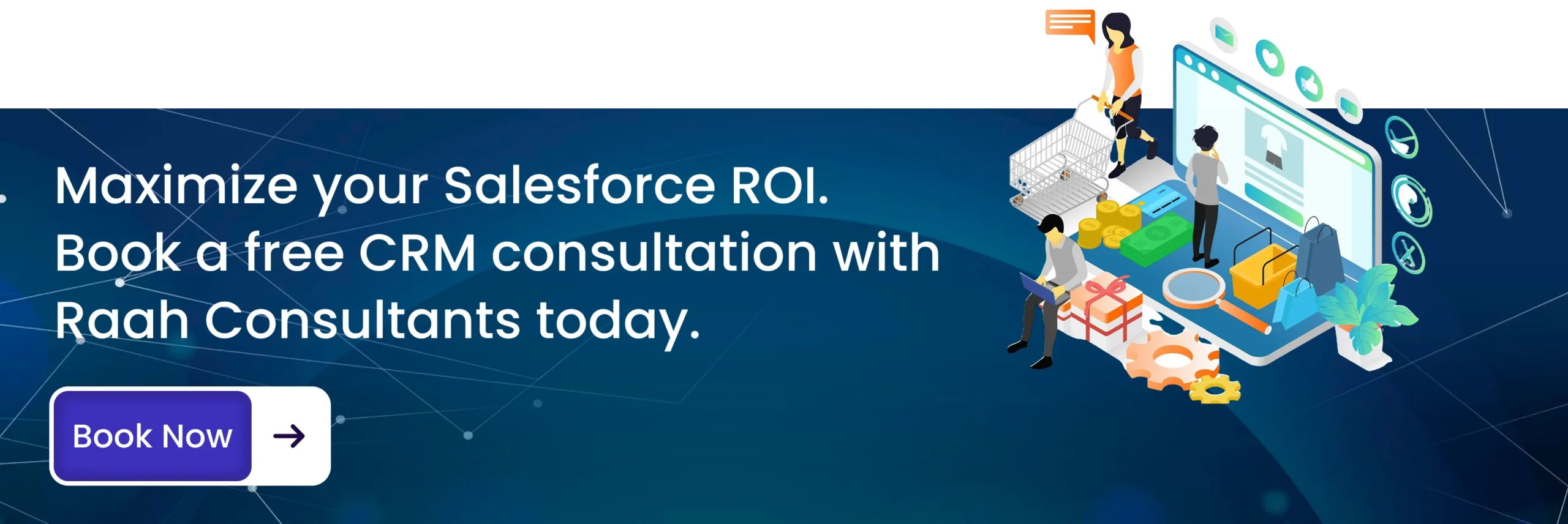 Maximize your Salesforce ROI. Book a free CRM consultation with Raah Consultants today.

Book Now